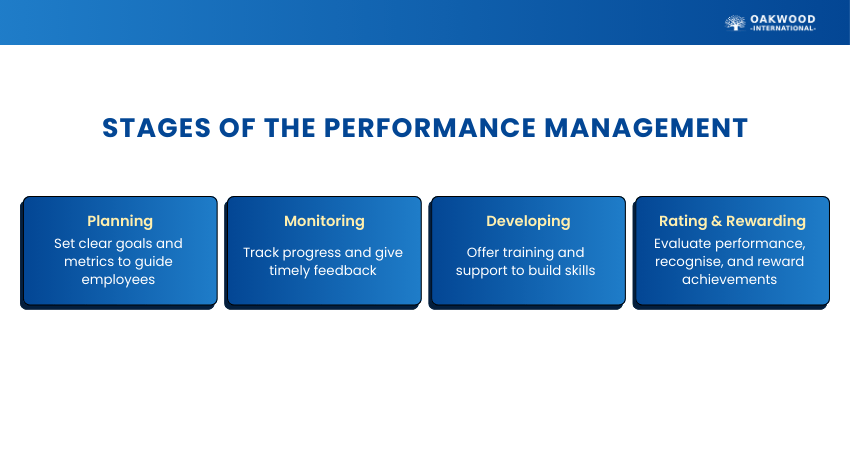 OAKWOOD
-INTERNATIONAL-

STAGES OF THE PERFORMANCE MANAGEMENT

Planning
Set clear goals and metrics to guide employees

Monitoring
Track progress and give timely feedback

Developing
Offer training and support to build skills

Rating & Rewarding
Evaluate performance, recognise, and reward achievements